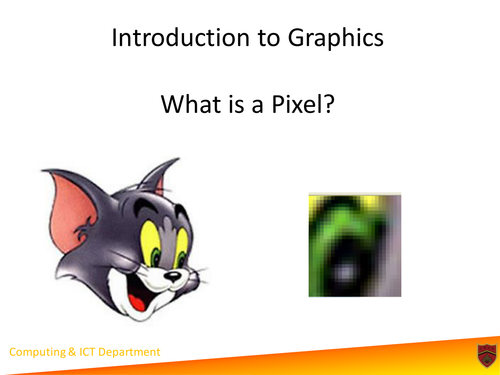 Introduction to Graphics

What is a Pixel?

Computing & ICT Department